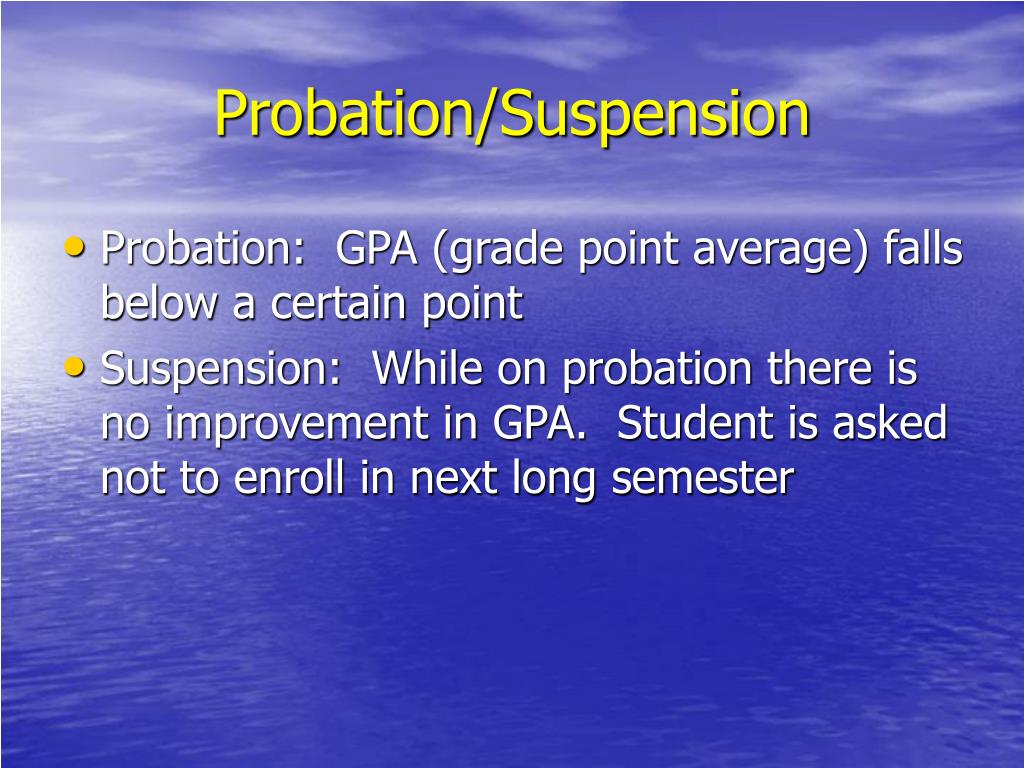 Probation/Suspension

• Probation:  GPA (grade point average) falls below a certain point
• Suspension:  While on probation there is no improvement in GPA.  Student is asked not to enroll in next long semester